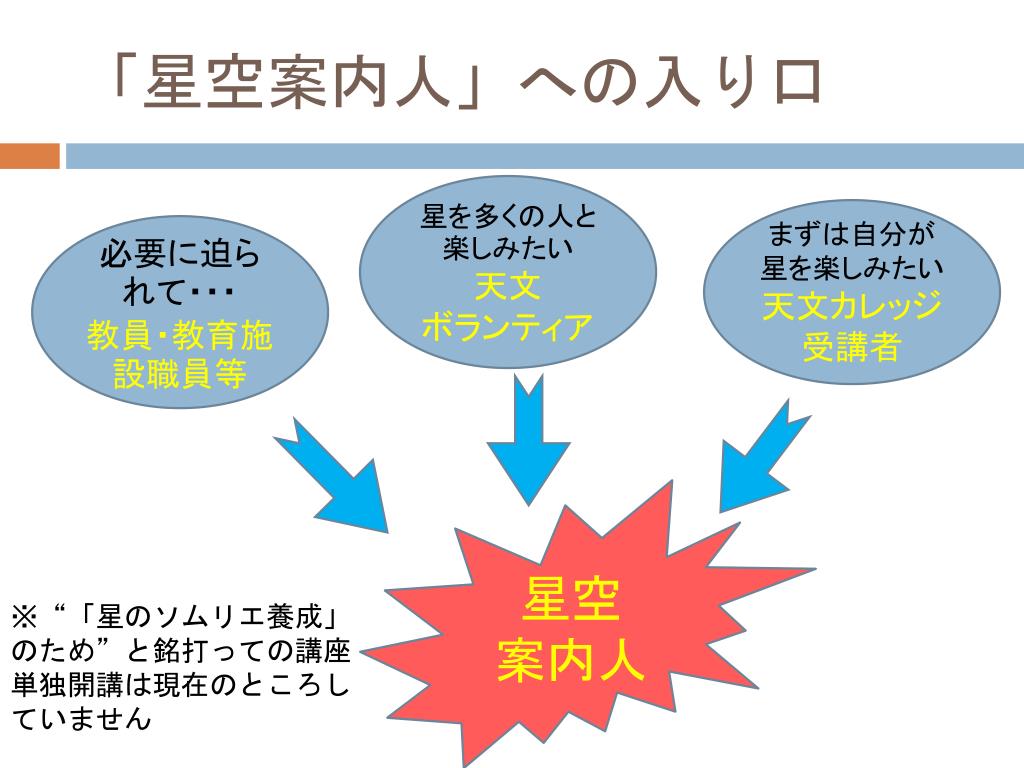 「星空案内人」への入り口

必要に迫られて･･･
教員･教育施設職員等

星を多くの人と楽しみたい
天文ボランティア

まずは自分が星を楽しみたい
天文カレッジ受講者

星空案内人

※“「星のソムリエ養成」のため”と銘打っての講座単独開講は現在のところしていません